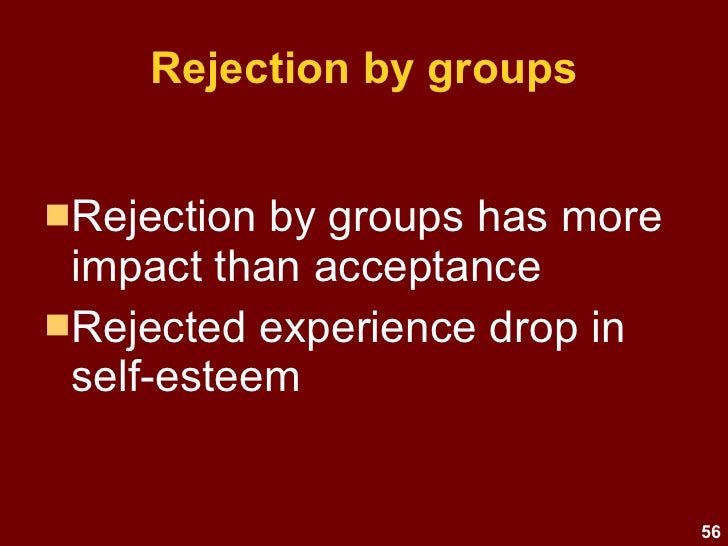 Rejection by groups

Rejection by groups has more impact than acceptance

Rejected experience drop in self-esteem

56